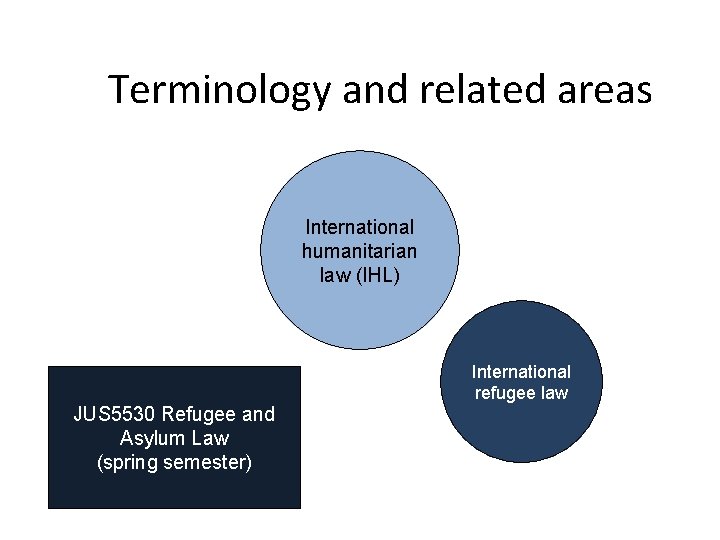 Terminology and related areas

International humanitarian law (IHL)

International refugee law

JUS5530 Refugee and Asylum Law (spring semester)